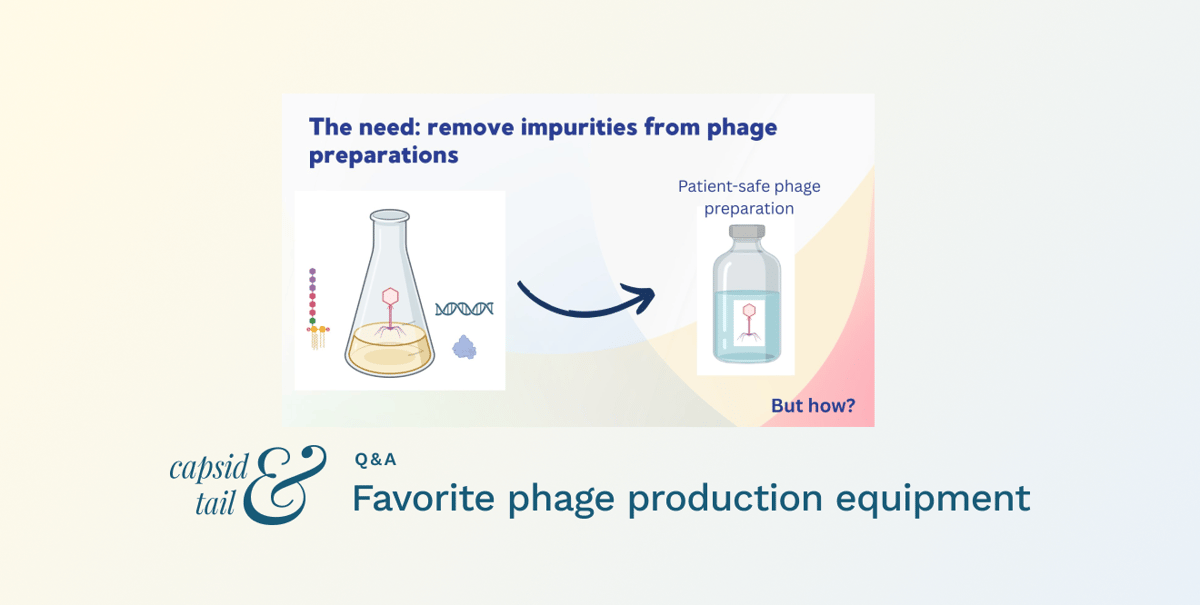 The need: remove impurities from phage preparations

Patient-safe phage preparation

But how?

capsid & tail

Q&A

Favorite phage production equipment